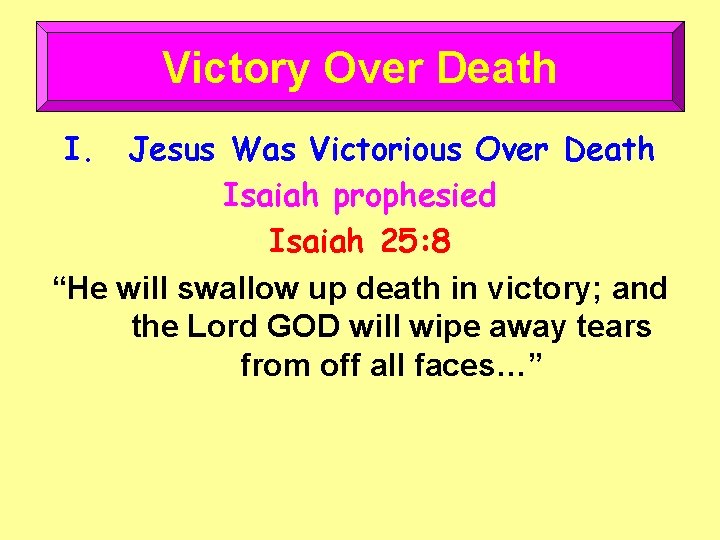 Victory Over Death

I. Jesus Was Victorious Over Death

Isaiah prophesied

Isaiah 25:8

“He will swallow up death in victory; and the Lord GOD will wipe away tears from off all faces…”